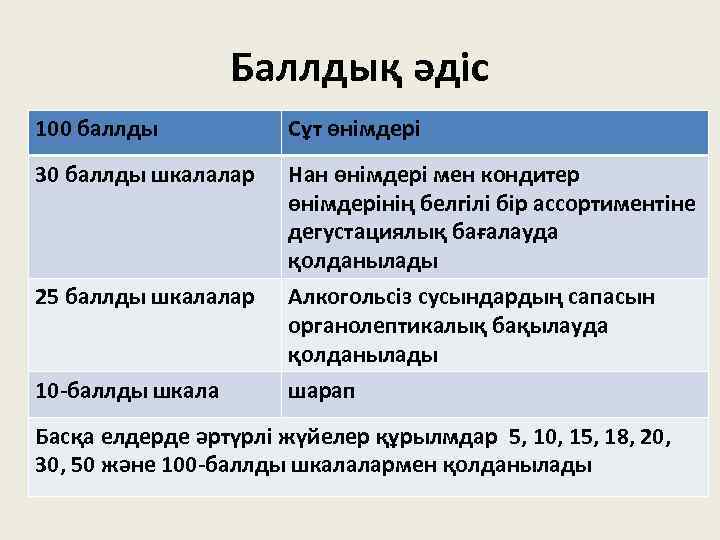 Баллдық әдіс

| 100 баллды | Сүт өнімдері |
|---|---|
| 30 баллды шкалалар | Нан өнімдері мен кондитер өнімдерінің белгілі бір ассортиментіне дегустациялық бағалауда қолданылады |
| 25 баллды шкалалар | Алкогольсіз сусындардың сапасын органолептикалық бақылауда қолданылады |
| 10-баллды шкала | шарап |
| Басқа елдерде әртүрлі жүйелер құрылмдар 5, 10, 15, 18, 20, 30, 50 және 100-баллды шкалалармен қолданылады | |